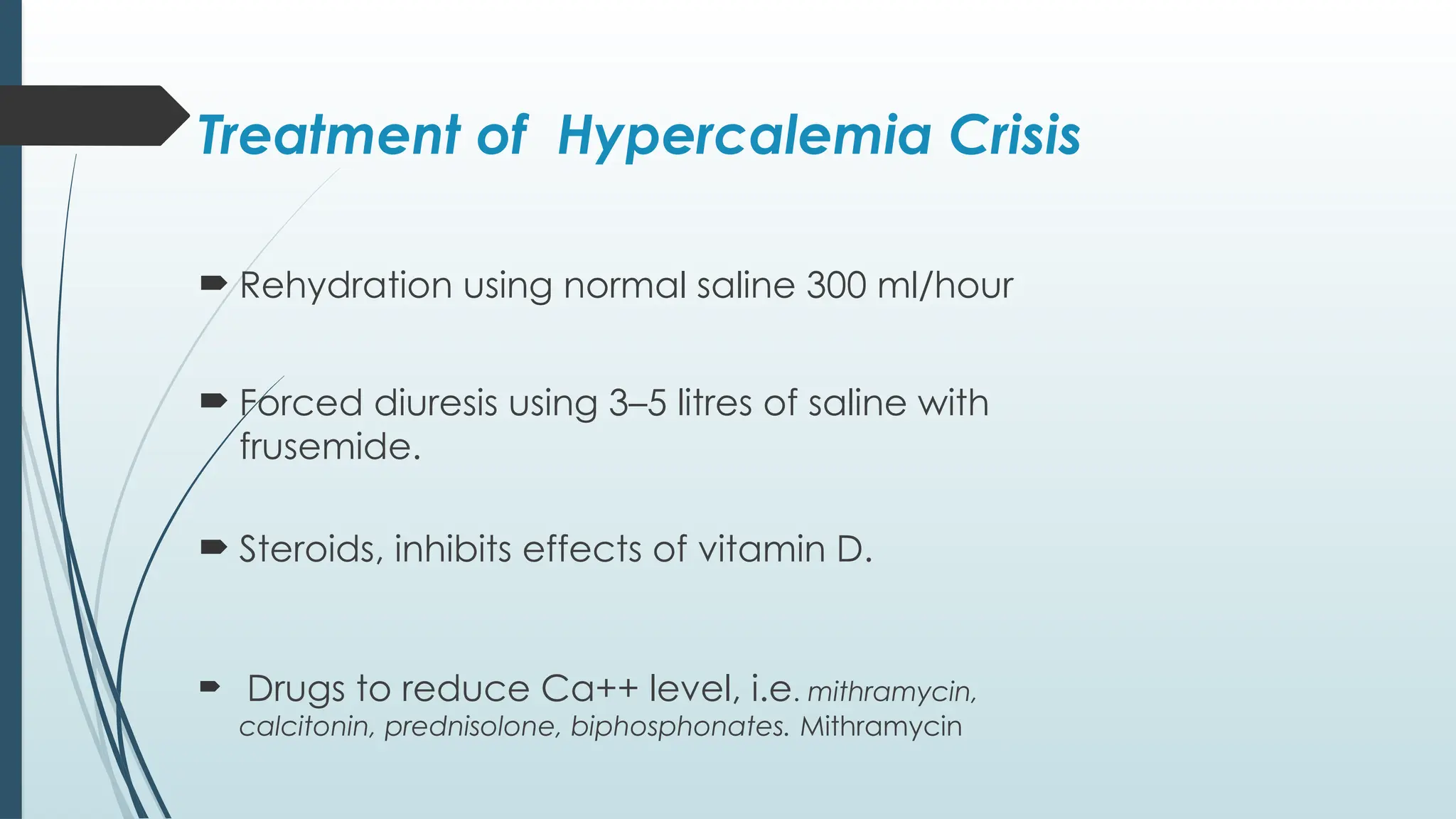 Treatment of  Hypercalemia Crisis

Rehydration using normal saline 300 ml/hour

Forced diuresis using 3–5 litres of saline with frusemide.

Steroids, inhibits effects of vitamin D.

Drugs to reduce Ca++ level, i.e. mithramycin, calcitonin, prednisolone, biphosphonates. Mithramycin